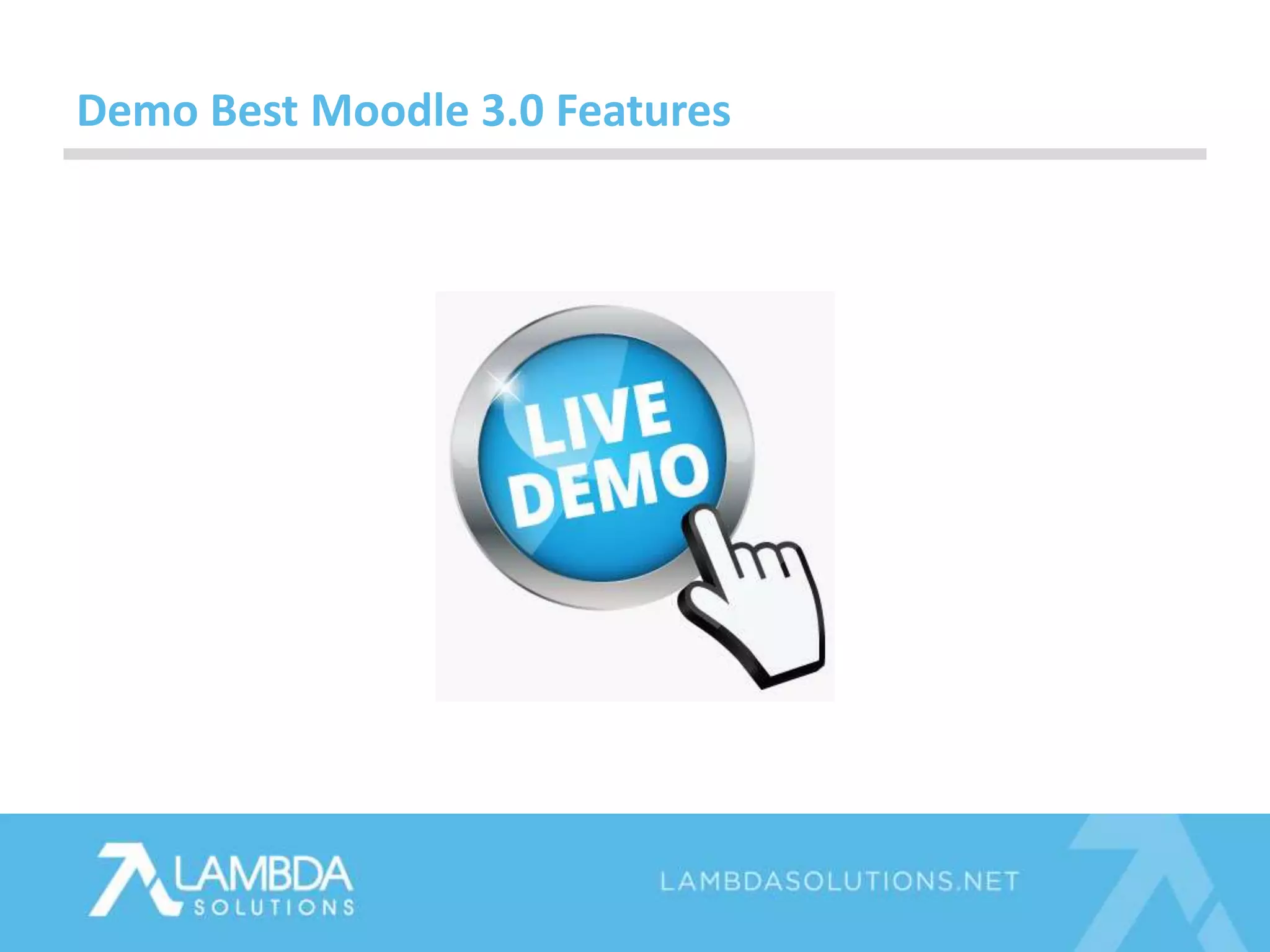 Demo Best Moodle 3.0 Features

LIVE DEMO

LAMBDA SOLUTIONS

LAMBDASOLUTIONS.NET